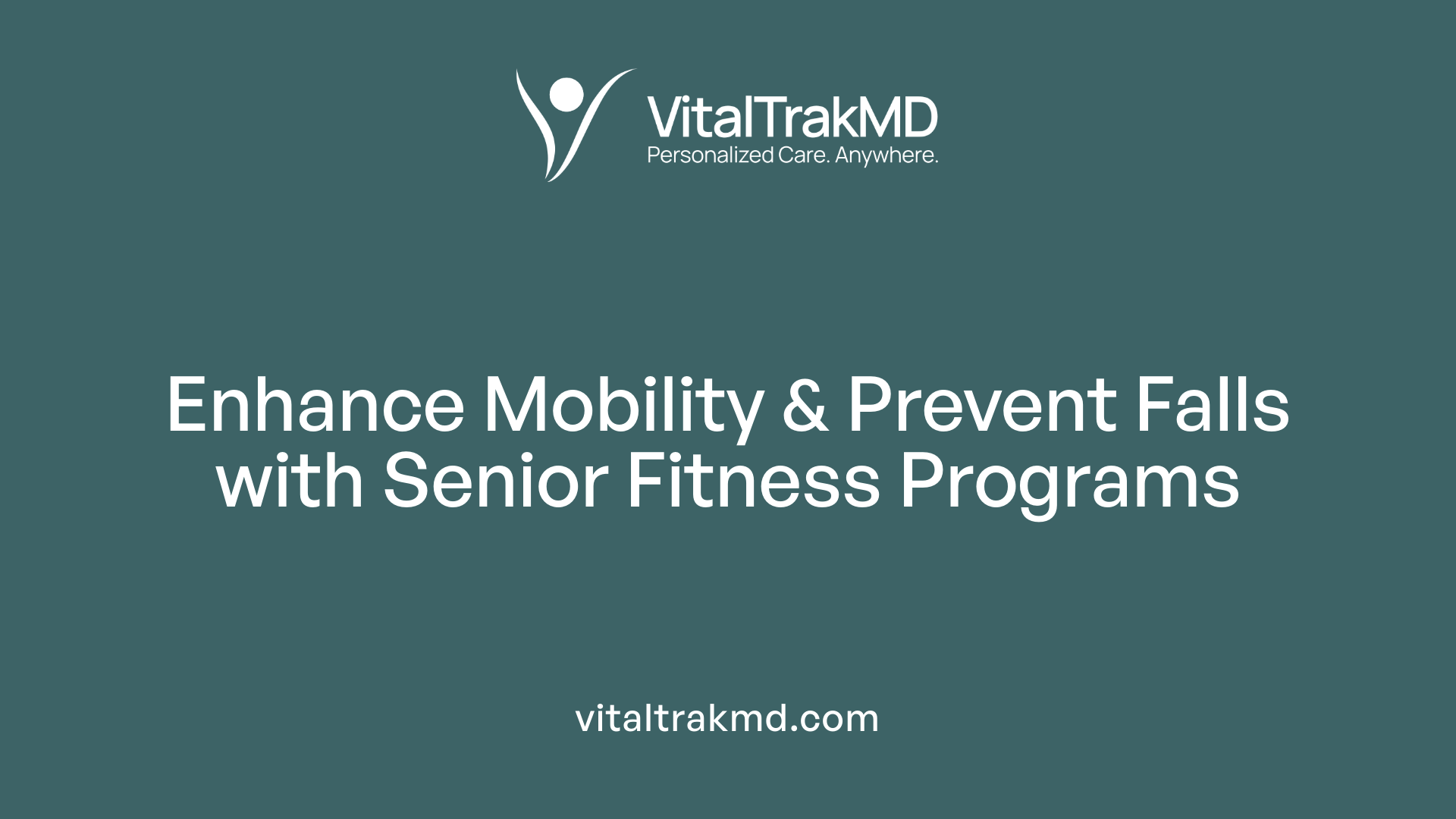 VitalTrakMD
Personalized Care. Anywhere.

Enhance Mobility & Prevent Falls with Senior Fitness Programs

vitaltrakmd.com